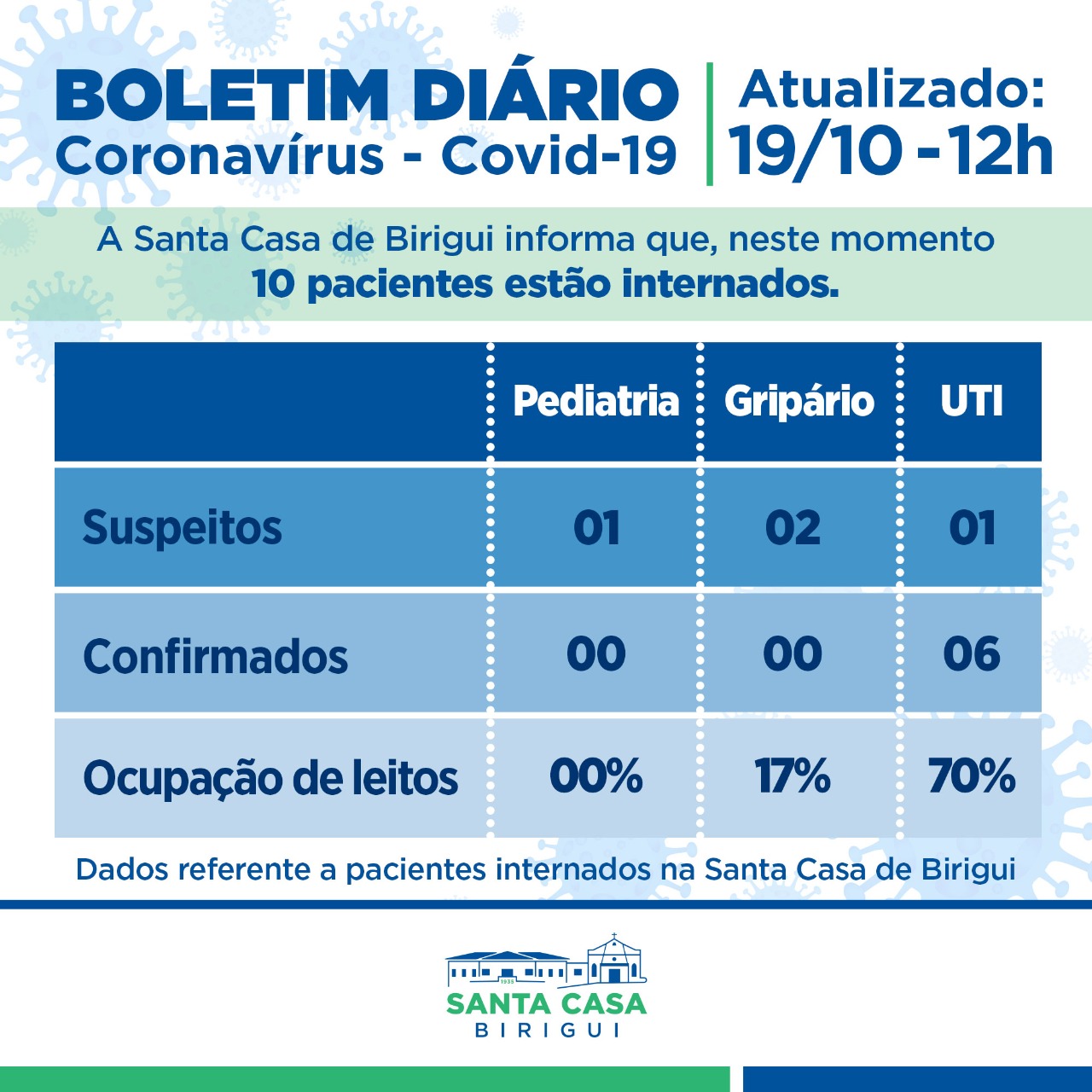 BOLETIM DIÁRIO
Coronavírus - Covid-19

Atualizado:
19/10 - 12h

A Santa Casa de Birigui informa que, neste momento
10 pacientes estão internados.

| | Pediatria | Gripário | UTI |
|---|---|---|---|
| Suspeitos | 01 | 02 | 01 |
| Confirmados | 00 | 00 | 06 |
| Ocupação de leitos | 00% | 17% | 70% |

Dados referente a pacientes internados na Santa Casa de Birigui

1935
SANTA CASA
BIRIGUI